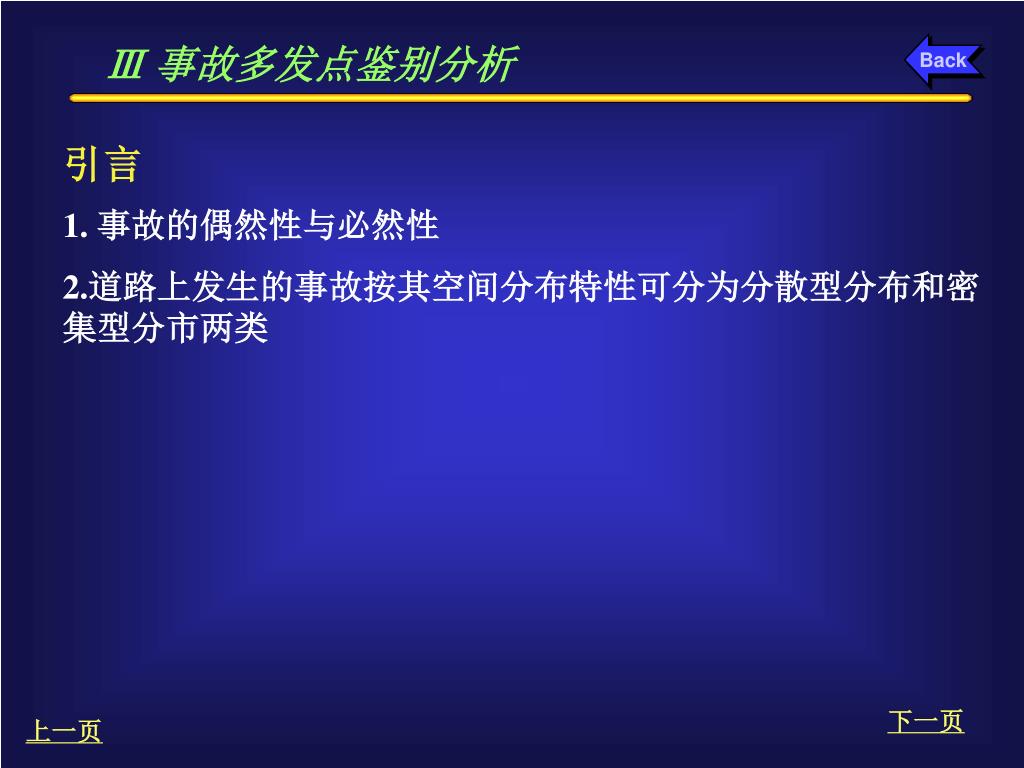 Ⅲ 事故多发点鉴别分析

Back

引言

1. 事故的偶然性与必然性

2.道路上发生的事故按其空间分布特性可分为分散型分布和密集型分市两类

上一页

下一页